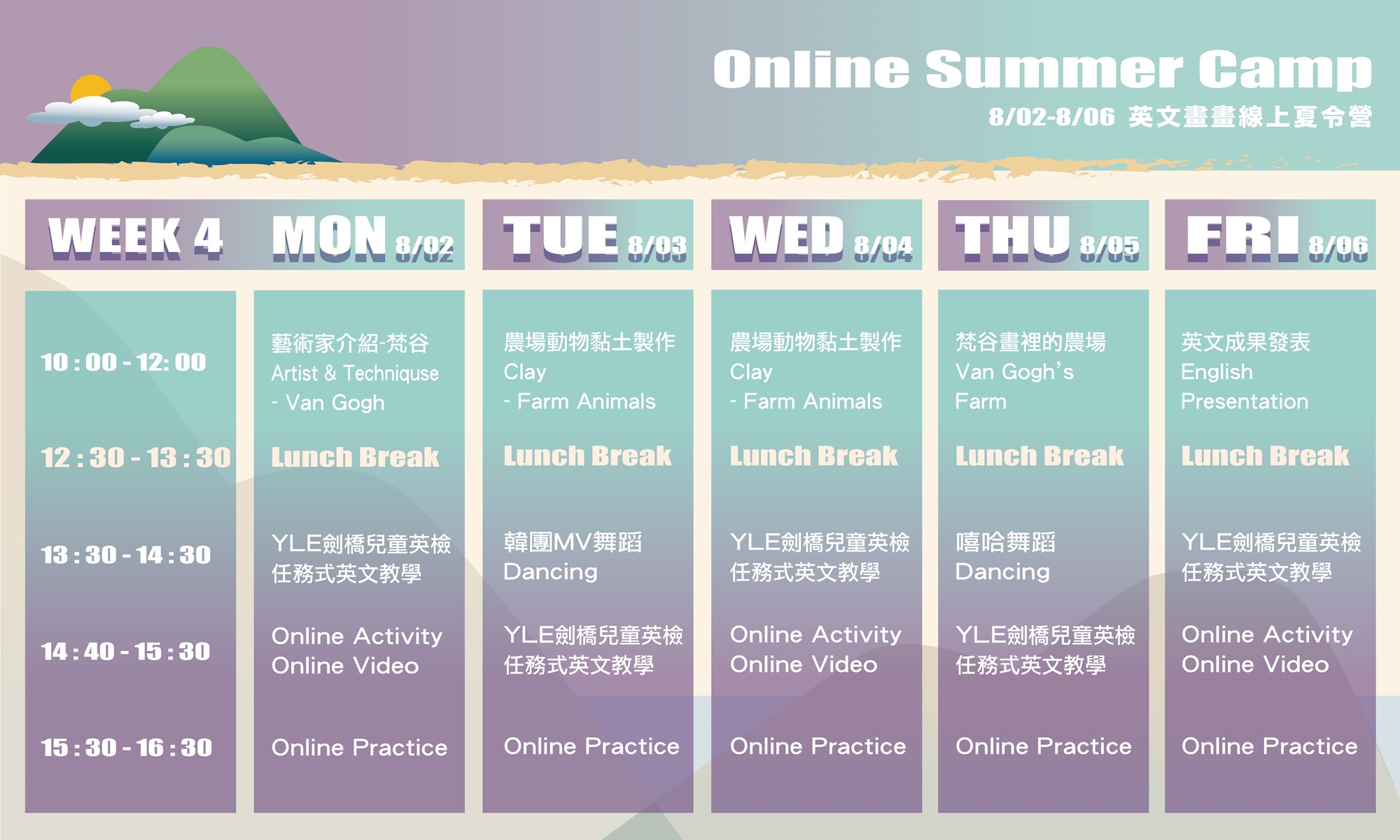 Online Summer Camp
8/02-8/06 英文畫畫線上夏令營

| WEEK 4 | MON 8/02 | TUE 8/03 | WED 8/04 | THU 8/05 | FRI 8/06 |
|---|---|---|---|---|---|
| 10 : 00 - 12: 00 | 藝術家介紹-梵谷 Artist & Techniquse - Van Gogh | 農場動物黏土製作 Clay - Farm Animals | 農場動物黏土製作 Clay - Farm Animals | 梵谷畫裡的農場 Van Gogh's Farm | 英文成果發表 English Presentation |
| 12 : 30 - 13 : 30 | Lunch Break | Lunch Break | Lunch Break | Lunch Break | Lunch Break |
| 13 : 30 - 14 : 30 | YLE劍橋兒童英檢 任務式英文教學 | 韓團MV舞蹈 Dancing | YLE劍橋兒童英檢 任務式英文教學 | 嘻哈舞蹈 Dancing | YLE劍橋兒童英檢 任務式英文教學 |
| 14 : 40 - 15 : 30 | Online Activity Online Video | YLE劍橋兒童英檢 任務式英文教學 | Online Activity Online Video | YLE劍橋兒童英檢 任務式英文教學 | Online Activity Online Video |
| 15 : 30 - 16 : 30 | Online Practice | Online Practice | Online Practice | Online Practice | Online Practice |